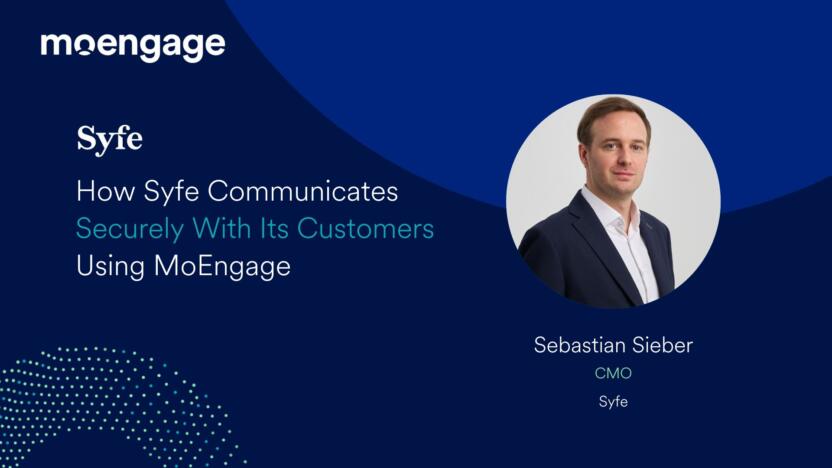 moengage

Syfe

How Syfe Communicates Securely With Its Customers Using MoEngage

Sebastian Sieber

CMO

Syfe